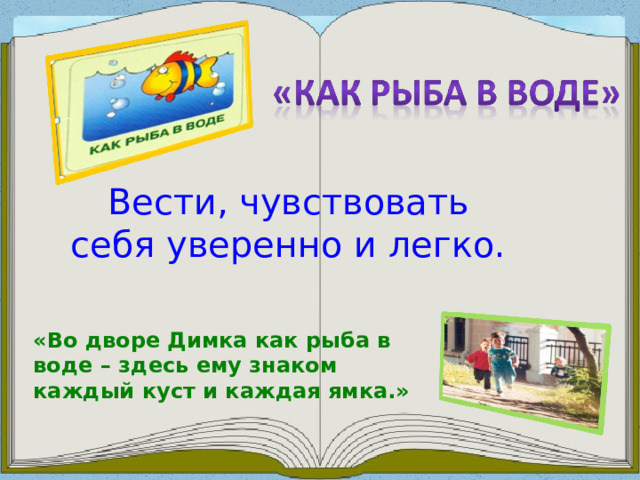 КАК РЫБА В ВОДЕ

«КАК РЫБА В ВОДЕ»

Вести, чувствовать себя уверенно и легко.

«Во дворе Димка как рыба в воде – здесь ему знаком каждый куст и каждая ямка.»